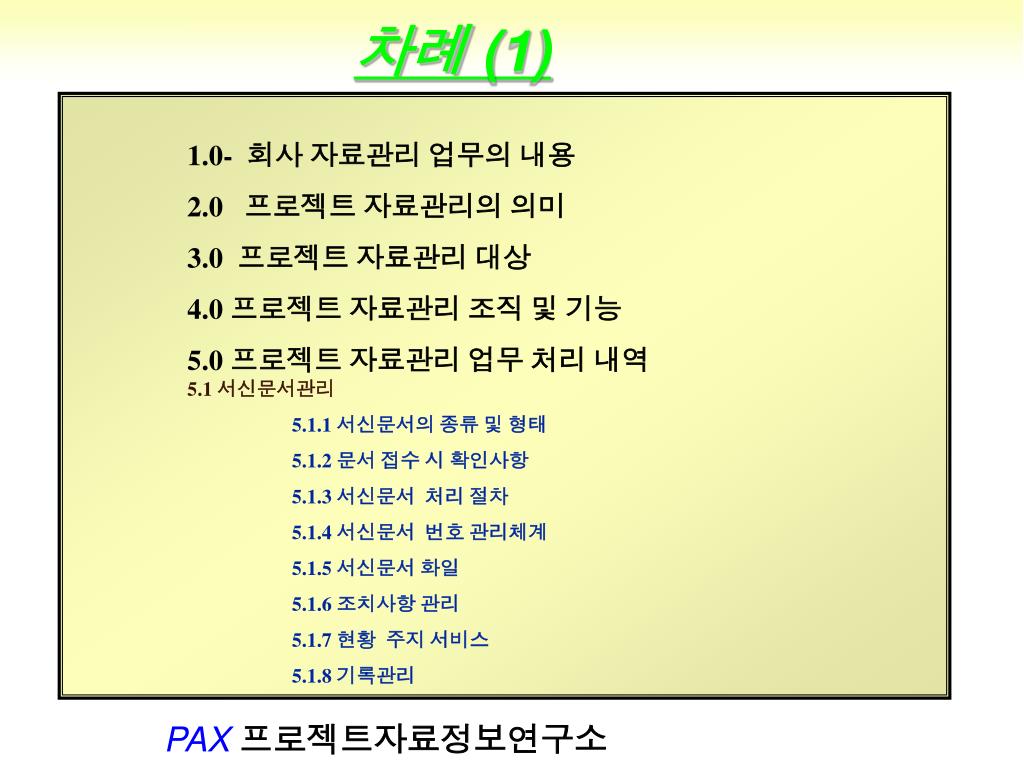 차례 (1)

1.0- 회사 자료관리 업무의 내용

2.0 프로젝트 자료관리의 의미

3.0 프로젝트 자료관리 대상

4.0 프로젝트 자료관리 조직 및 기능

5.0 프로젝트 자료관리 업무 처리 내역

5.1 서신문서관리

5.1.1 서신문서의 종류 및 형태

5.1.2 문서 접수 시 확인사항

5.1.3 서신문서 처리 절차

5.1.4 서신문서 번호 관리체계

5.1.5 서신문서 화일

5.1.6 조치사항 관리

5.1.7 현황 주지 서비스

5.1.8 기록관리

PAX 프로젝트자료정보연구소